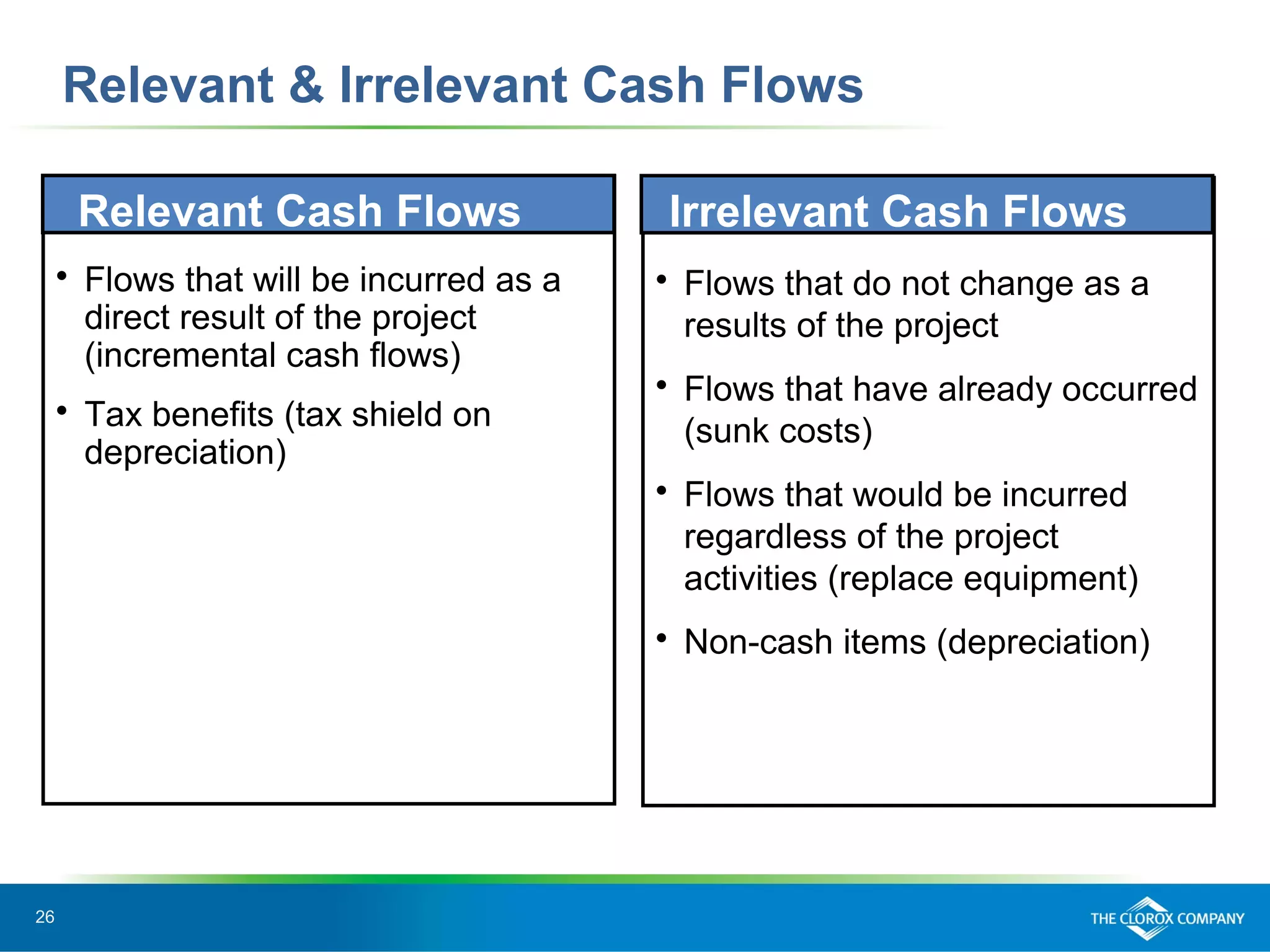 Relevant & Irrelevant Cash Flows

Relevant Cash Flows

• Flows that will be incurred as a direct result of the project (incremental cash flows)

• Tax benefits (tax shield on depreciation)

Irrelevant Cash Flows

• Flows that do not change as a results of the project

• Flows that have already occurred (sunk costs)

• Flows that would be incurred regardless of the project activities (replace equipment)

• Non-cash items (depreciation)

26

THE CLOROX COMPANY